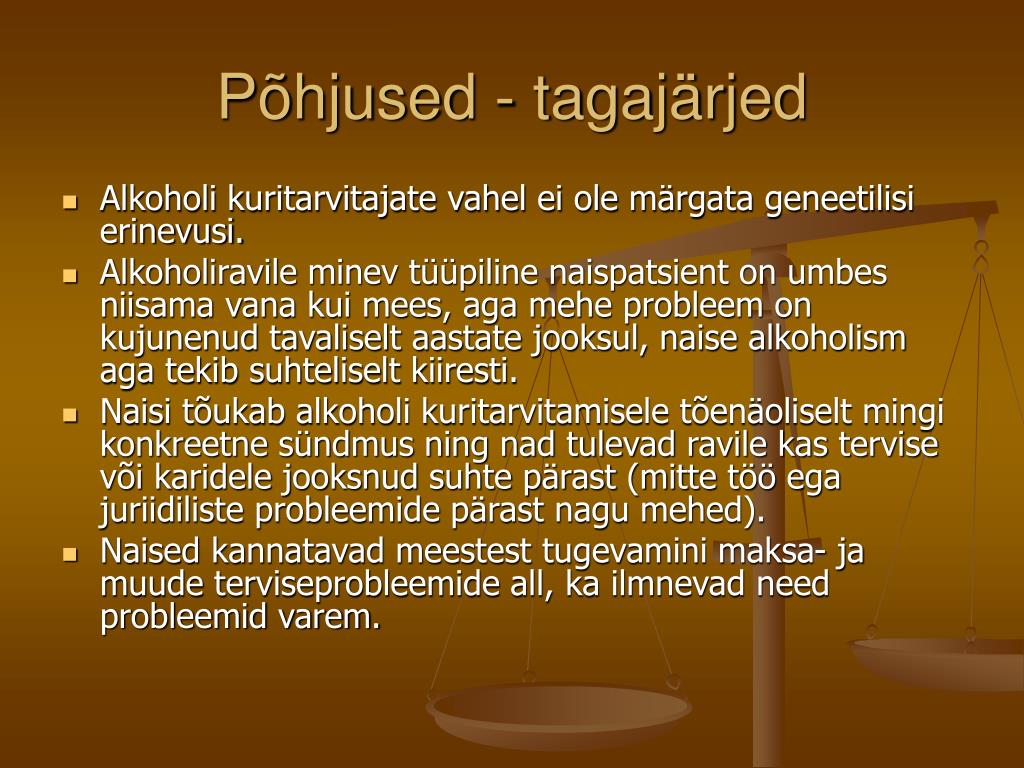 Põhjused - tagajärjed

- Alkoholi kuritarvitajate vahel ei ole märgata geneetilisi erinevusi.
- Alkoholiravile minev tüüpiline naispatsient on umbes niisama vana kui mees, aga mehe probleem on kujunenud tavaliselt aastate jooksul, naise alkoholism aga tekib suhteliselt kiiresti.
- Naisi tõukab alkoholi kuritarvitamisele tõenäoliselt mingi konkreetne sündmus ning nad tulevad ravile kas tervise või karidele jooksnud suhte pärast (mitte töö ega juriidiliste probleemide pärast nagu mehed).
- Naised kannatavad meestest tugevamini maksa- ja muude terviseprobleemide all, ka ilmnevad need probleemid varem.